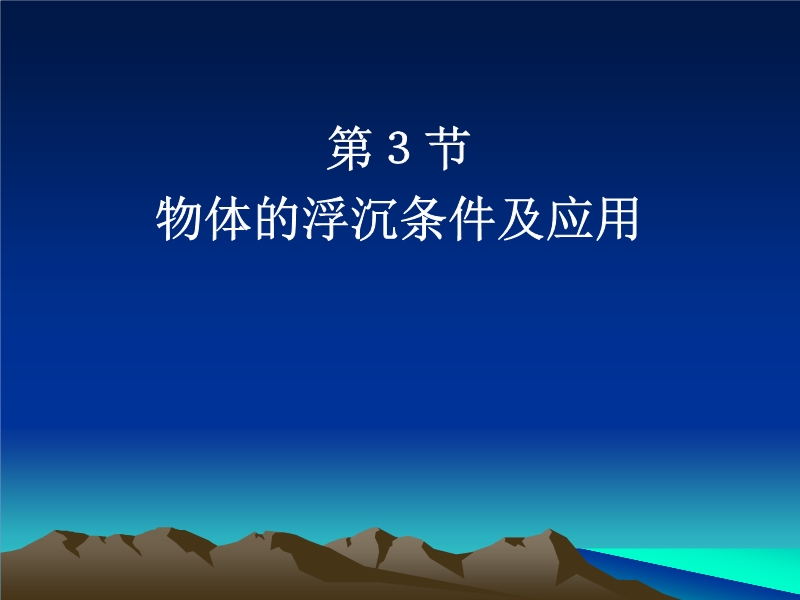 第 3 节
物体的浮沉条件及应用